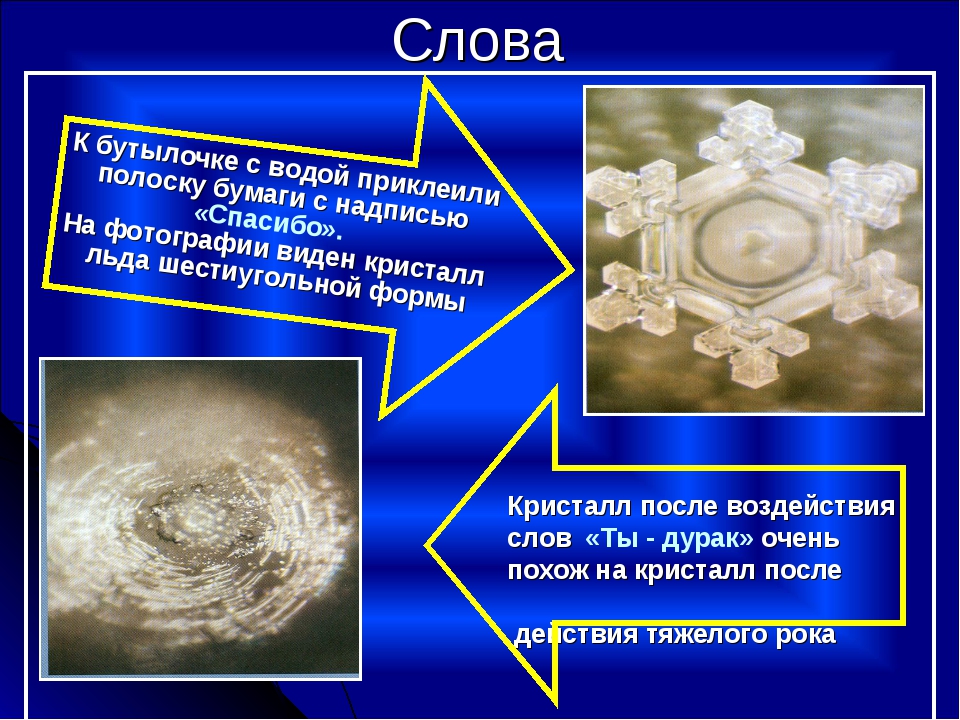 Слова

К бутылочке с водой приклеили полоску бумаги с надписью «Спасибо». На фотографии виден кристалл льда шестиугольной формы

Кристалл после воздействия слов «Ты - дурак» очень похож на кристалл после

действия тяжелого рока